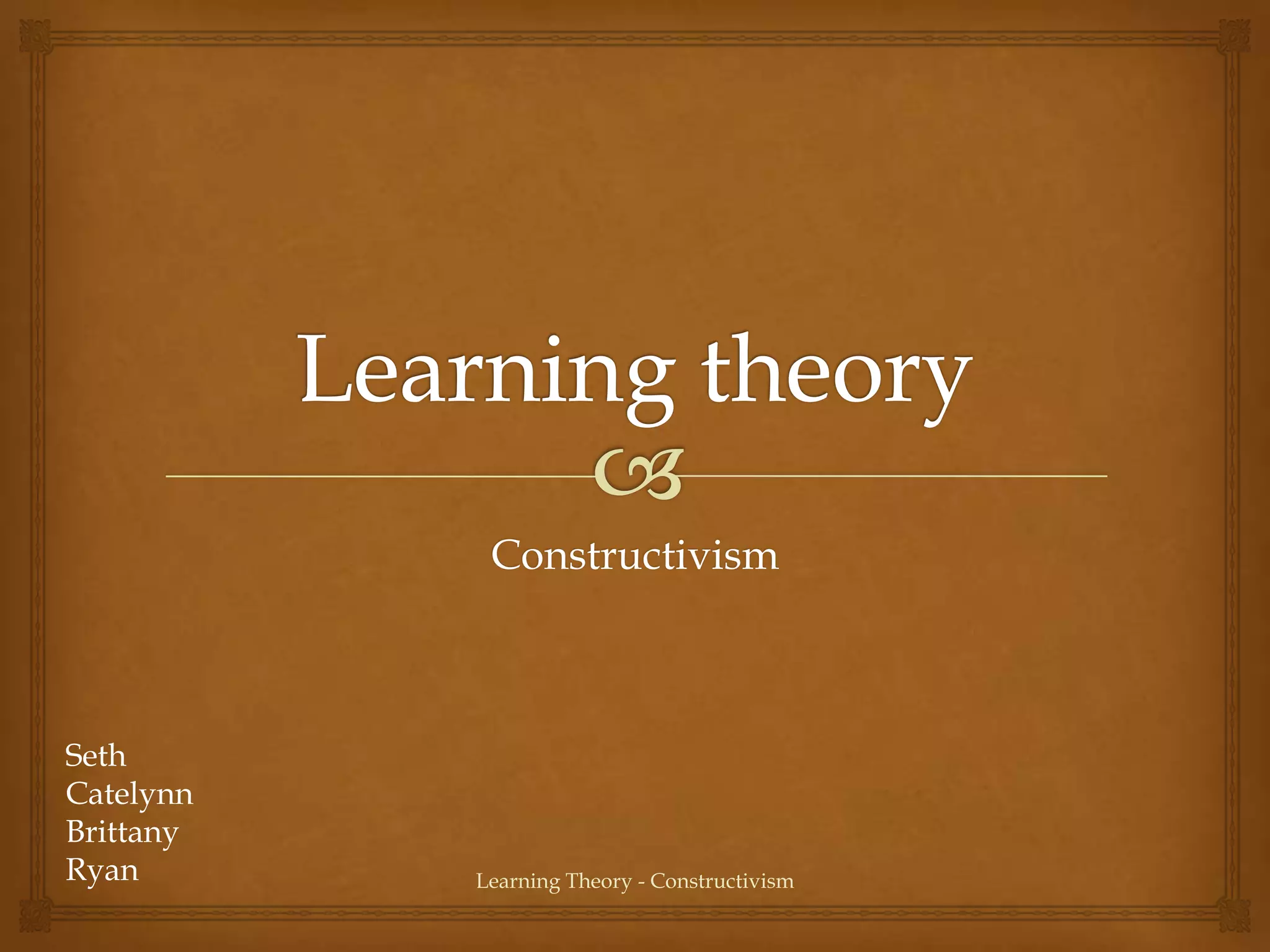 Learning theory

Constructivism

Seth
Catelynn
Brittany
Ryan

Learning Theory - Constructivism